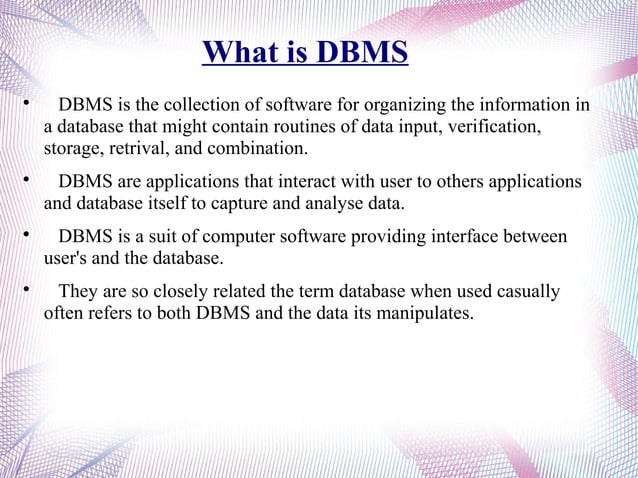 What is DBMS

• DBMS is the collection of software for organizing the information in a database that might contain routines of data input, verification, storage, retrival, and combination.

• DBMS are applications that interact with user to others applications and database itself to capture and analyse data.

• DBMS is a suit of computer software providing interface between user's and the database.

• They are so closely related the term database when used casually often refers to both DBMS and the data its manipulates.